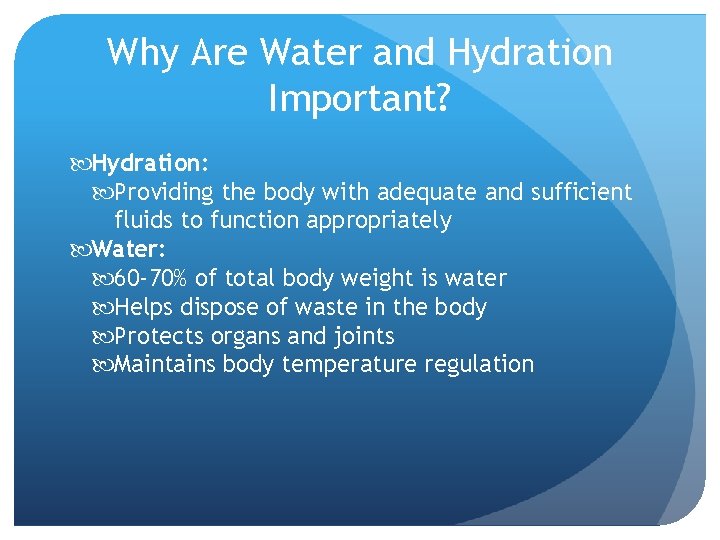 Why Are Water and Hydration Important?

Hydration:
Providing the body with adequate and sufficient fluids to function appropriately
Water:
60-70% of total body weight is water
Helps dispose of waste in the body
Protects organs and joints
Maintains body temperature regulation